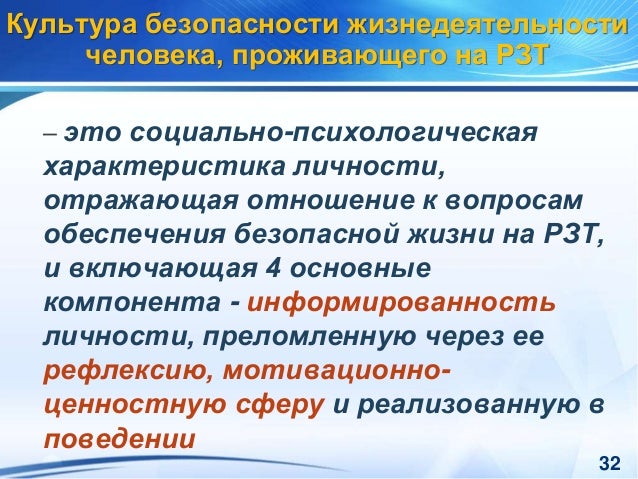 Культура безопасности жизнедеятельности человека, проживающего на РЗТ

– это социально-психологическая характеристика личности, отражающая отношение к вопросам обеспечения безопасной жизни на РЗТ, и включающая 4 основные компонента - информированность личности, преломленную через ее рефлексию, мотивационно-ценностную сферу и реализованную в поведении

32